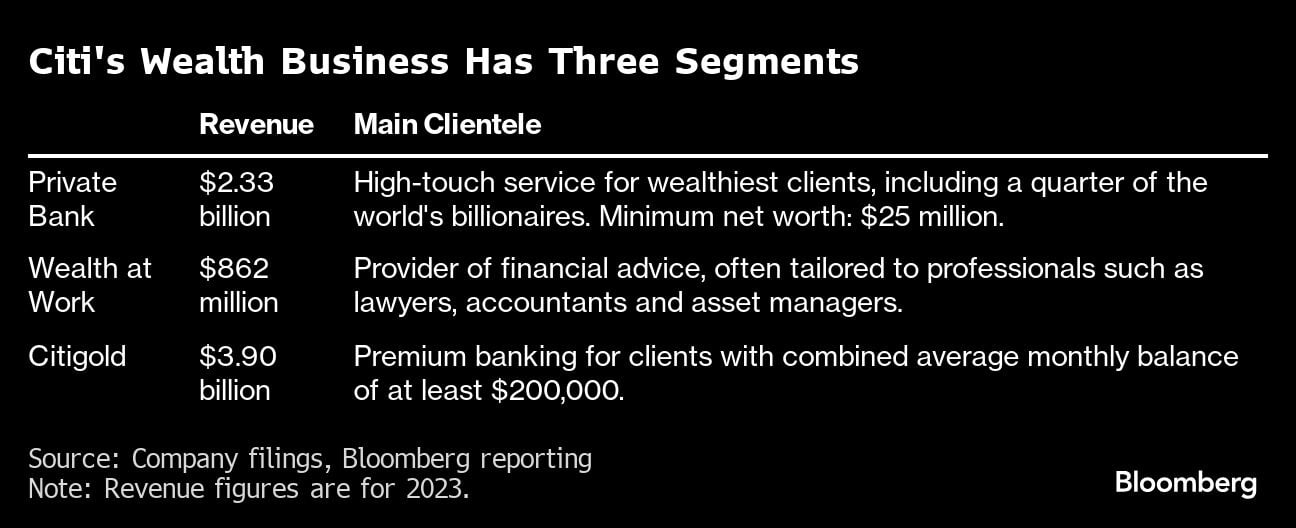 Citi's Wealth Business Has Three Segments

| | Revenue | Main Clientele |
|---|---|---|
| Private Bank | \$2.33 billion | High-touch service for wealthiest clients, including a quarter of the world's billionaires. Minimum net worth: \$25 million. |
| Wealth at Work | \$862 million | Provider of financial advice, often tailored to professionals such as lawyers, accountants and asset managers. |
| Citigold | \$3.90 billion | Premium banking for clients with combined average monthly balance of at least \$200,000. |

Source: Company filings, Bloomberg reporting
Note: Revenue figures are for 2023.

Bloomberg